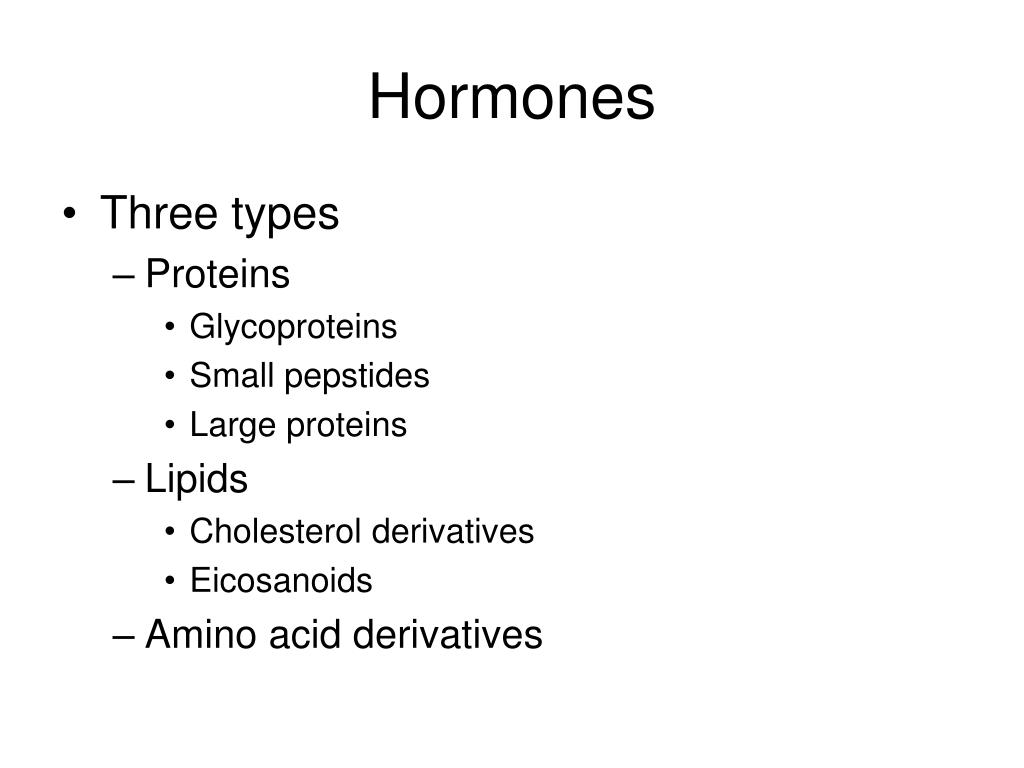 Hormones

• Three types
– Proteins
• Glycoproteins
• Small pepstides
• Large proteins
– Lipids
• Cholesterol derivatives
• Eicosanoids
– Amino acid derivatives